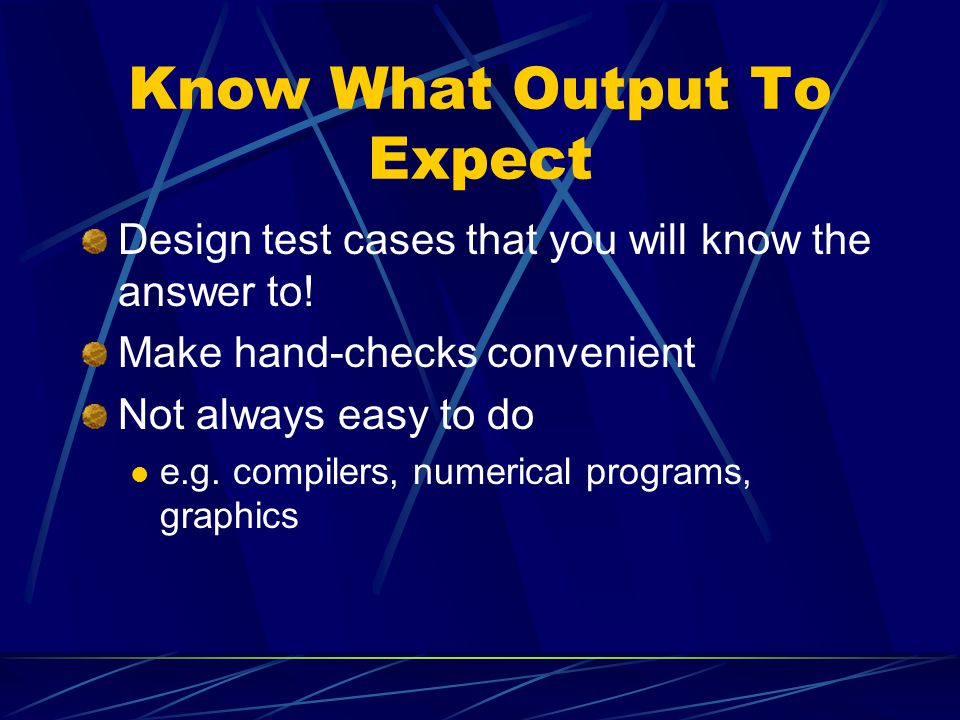 Know What Output To Expect

Design test cases that you will know the answer to!

Make hand-checks convenient

Not always easy to do

e.g. compilers, numerical programs, graphics